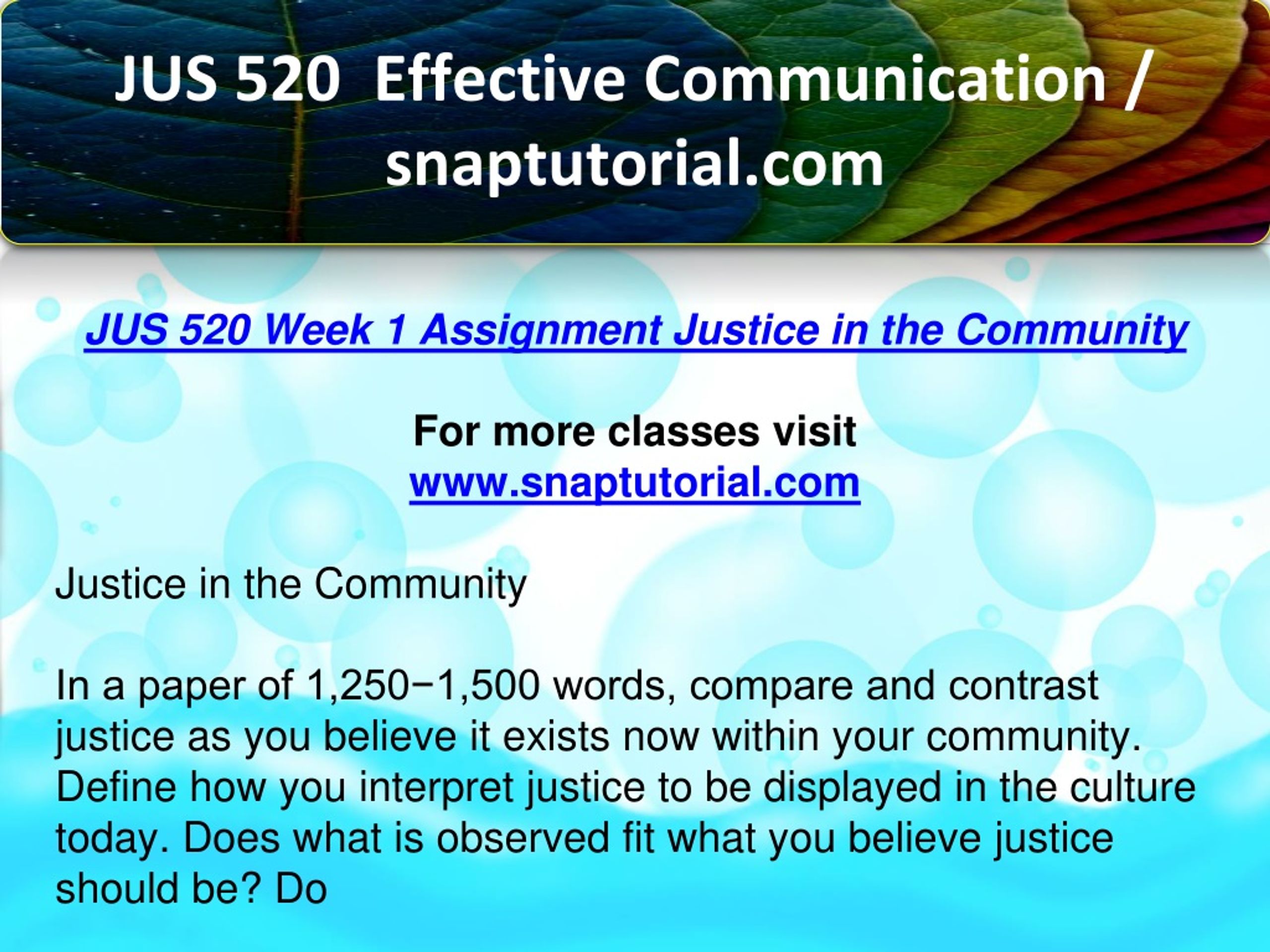 JUS 520 Effective Communication / snaptutorial.com

JUS 520 Week 1 Assignment Justice in the Community

For more classes visit
www.snaptutorial.com

Justice in the Community

In a paper of 1,250−1,500 words, compare and contrast justice as you believe it exists now within your community. Define how you interpret justice to be displayed in the culture today. Does what is observed fit what you believe justice should be? Do